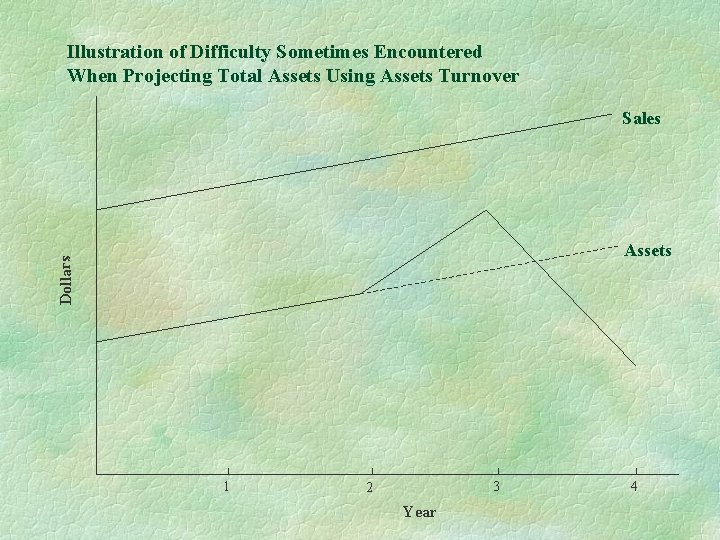 Illustration of Difficulty Sometimes Encountered
When Projecting Total Assets Using Assets Turnover

Sales

Assets

Dollars

1
2
3
4

Year